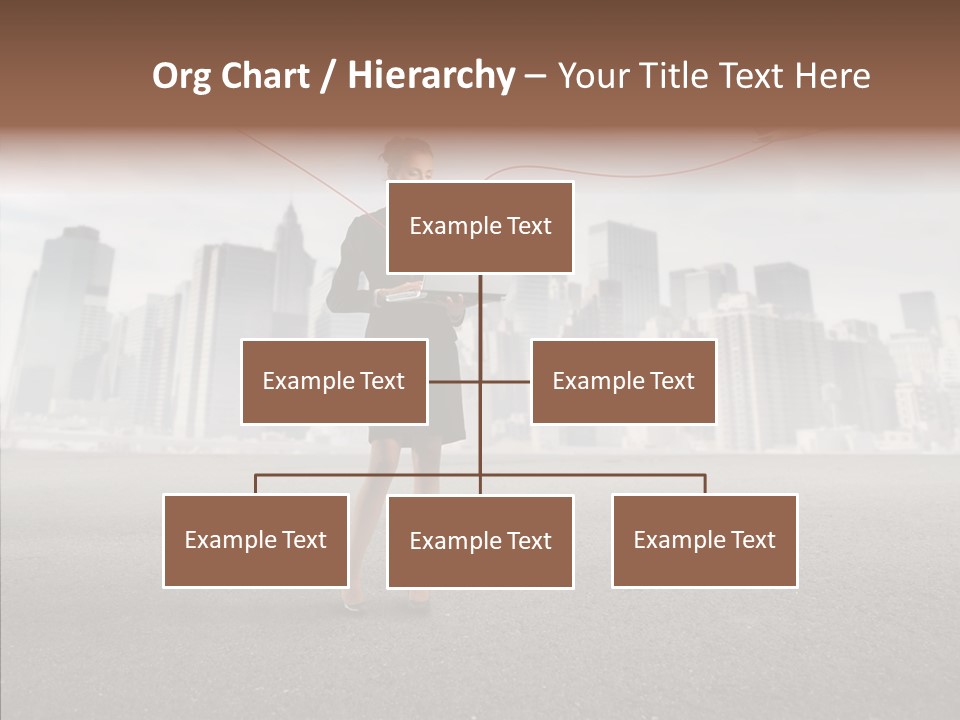 Org Chart / Hierarchy – Your Title Text Here

Example Text

Example Text

Example Text

Example Text

Example Text

Example Text